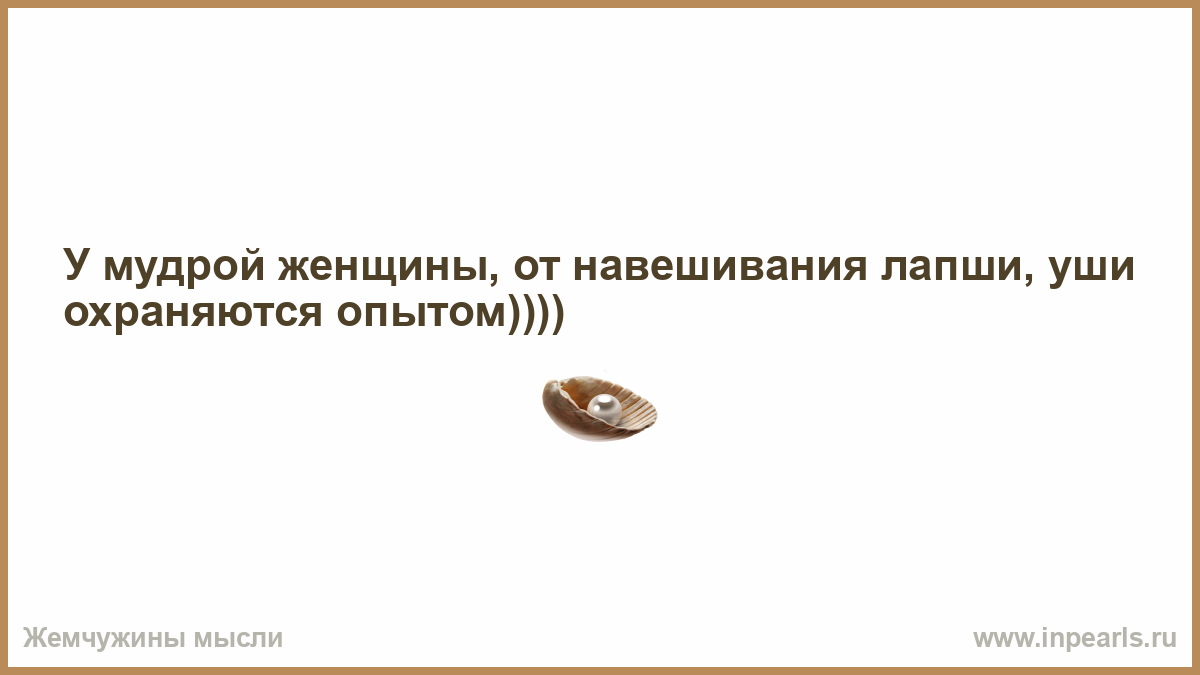 У мудрой женщины, от навешивания лапши, уши охраняются опытом))))

Жемчужины мысли

www.inpearls.ru